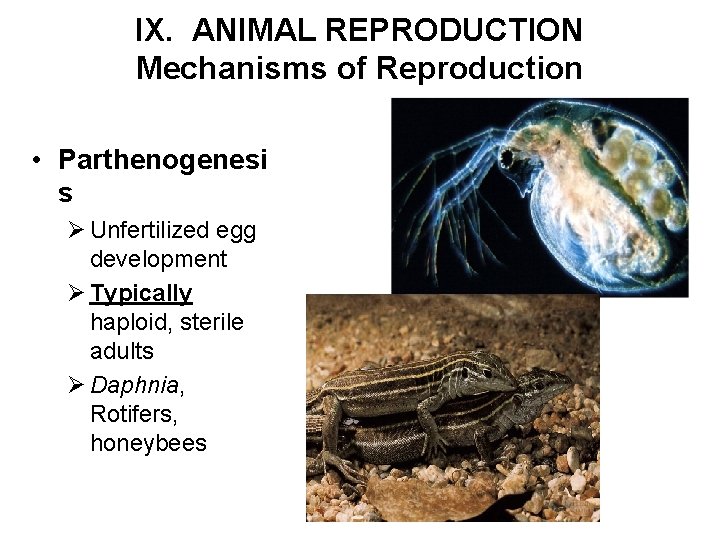 IX. ANIMAL REPRODUCTION
Mechanisms of Reproduction

• Parthenogenesis
➢ Unfertilized egg development
➢ Typically haploid, sterile adults
➢ Daphnia, Rotifers, honeybees